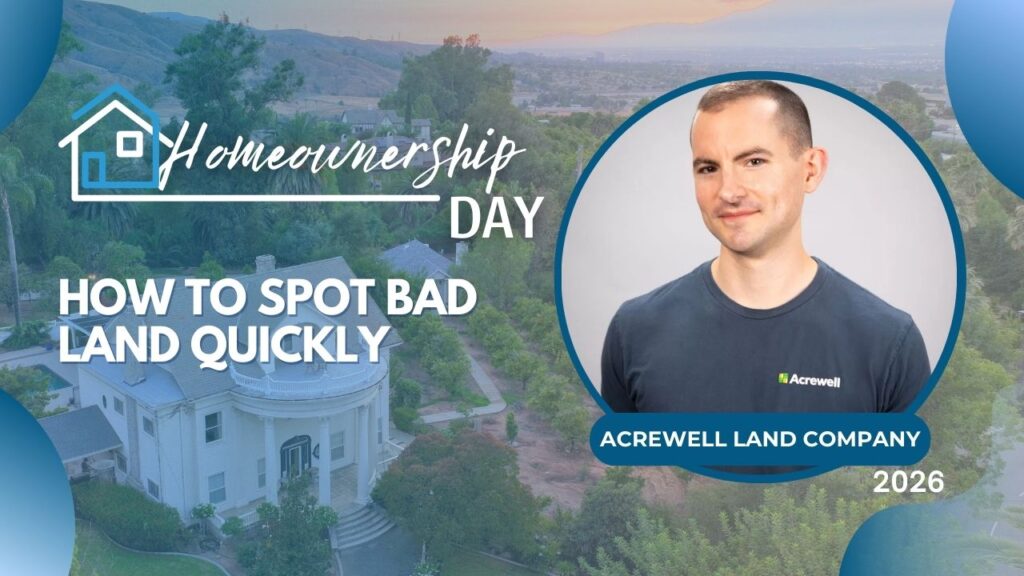 Homeownership DAY

HOW TO SPOT BAD LAND QUICKLY

Acrewell

ACREWELL LAND COMPANY

2026